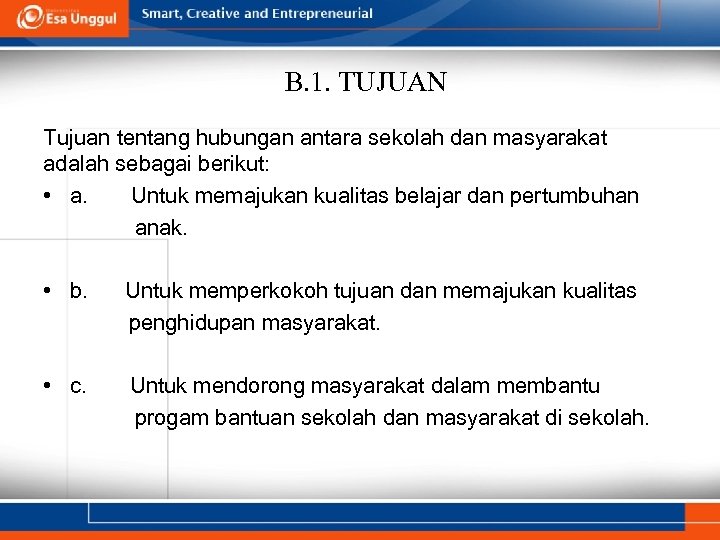 Esa Unggul

Smart, Creative and Entrepreneurial

B.1. TUJUAN

Tujuan tentang hubungan antara sekolah dan masyarakat adalah sebagai berikut:

• a. Untuk memajukan kualitas belajar dan pertumbuhan anak.

• b. Untuk memperkokoh tujuan dan memajukan kualitas penghidupan masyarakat.

• c. Untuk mendorong masyarakat dalam membantu progam bantuan sekolah dan masyarakat di sekolah.